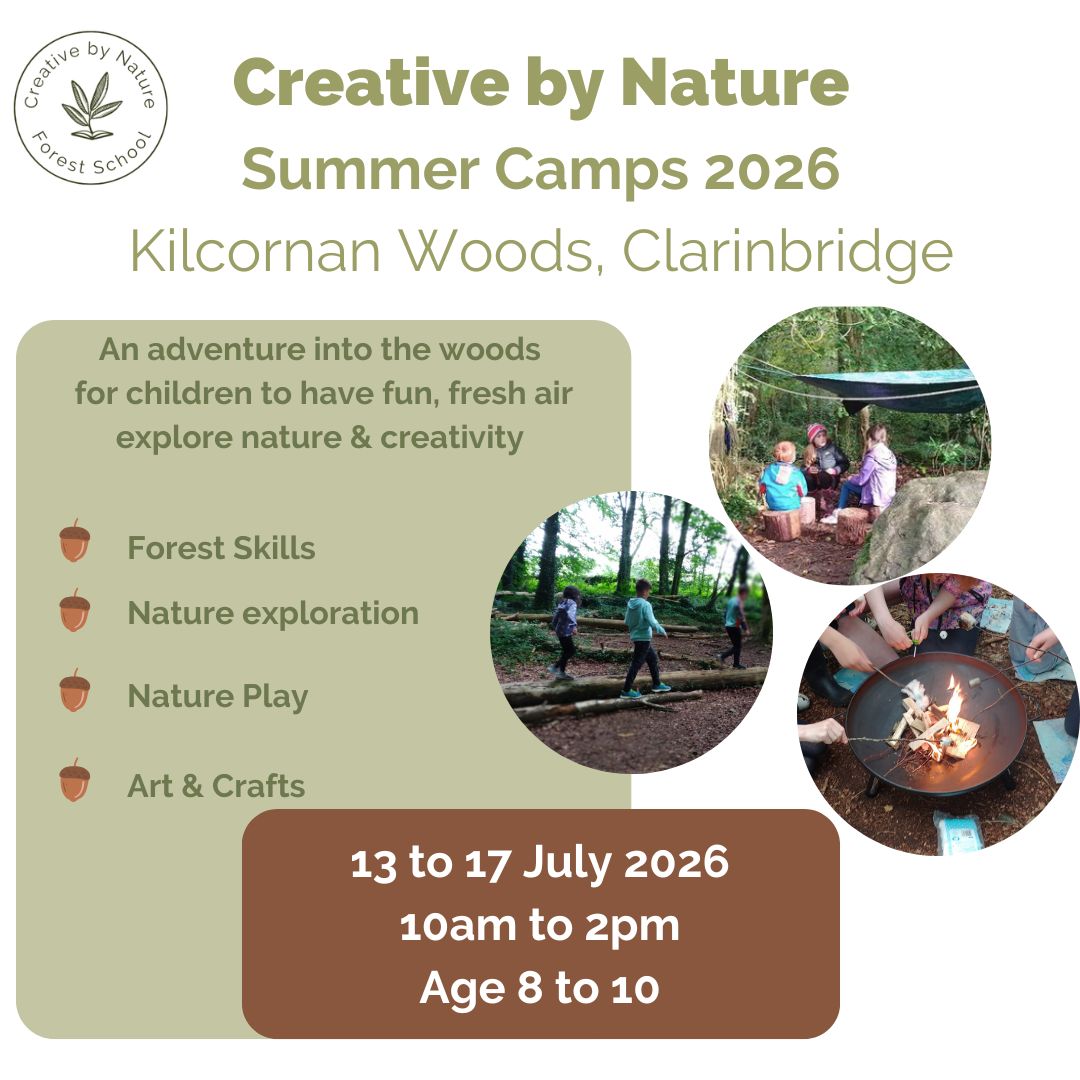 Creative by Nature
Forest School

Creative by Nature
Summer Camps 2026
Kilcornan Woods, Clarinbridge

An adventure into the woods for children to have fun, fresh air explore nature & creativity

Forest Skills

Nature exploration

Nature Play

Art & Crafts

13 to 17 July 2026
10am to 2pm
Age 8 to 10